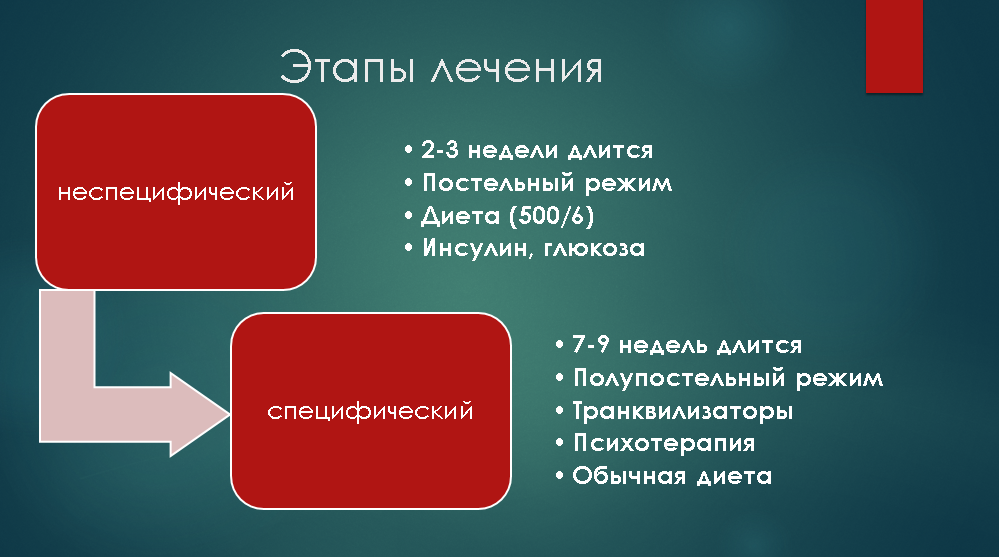 Этапы лечения

неспецифический

• 2-3 недели длится
• Постельный режим
• Диета (500/6)
• Инсулин, глюкоза

специфический

• 7-9 недель длится
• Полупостельный режим
• Транквилизаторы
• Психотерапия
• Обычная диета